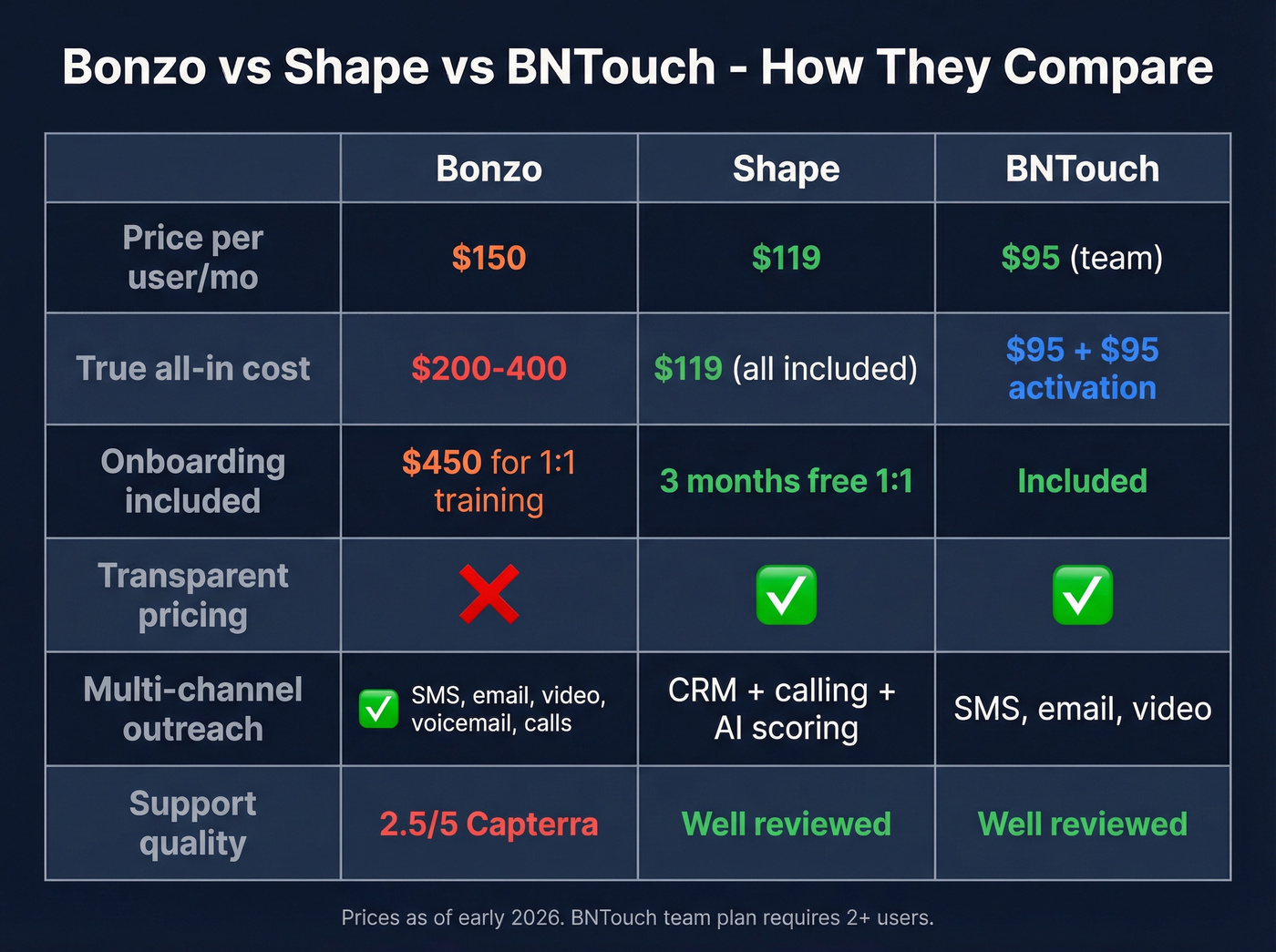 Bonzo vs Shape vs BNTouch - How They Compare

| | Bonzo | Shape | BNTouch |
|---|---|---|---|
| Price per user/mo | \$150 | \$119 | \$95 (team) |
| True all-in cost | \$200-400 | \$119 (all included) | \$95 + \$95 activation |
| Onboarding included | \$450 for 1:1 training | 3 months free 1:1 | Included |
| Transparent pricing | ❌ | ✅ | ✅ |
| Multi-channel outreach | ✅ SMS, email, video, voicemail, calls | CRM + calling + AI scoring | SMS, email, video |
| Support quality | 2.5/5 Capterra | Well reviewed | Well reviewed |

Prices as of early 2026. BNTouch team plan requires 2+ users.